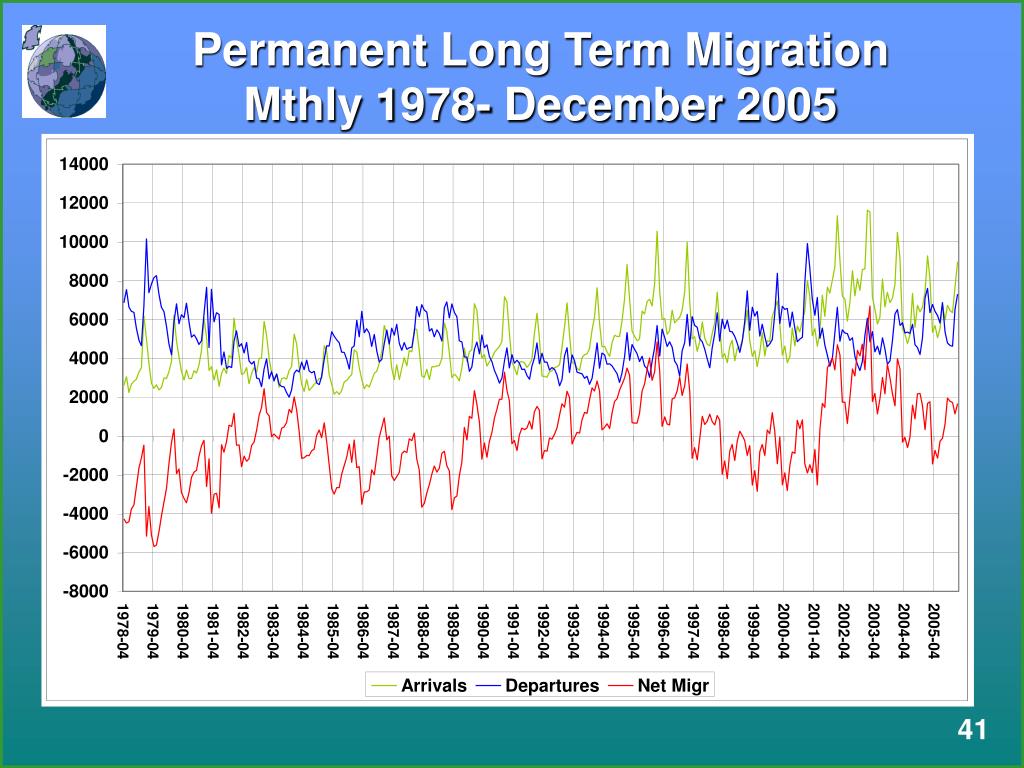 Permanent Long Term Migration
Mthly 1978- December 2005

14000
12000
10000
8000
6000
4000
2000
0
-2000
-4000
-6000
-8000

1978-04
1979-04
1980-04
1981-04
1982-04
1983-04
1984-04
1985-04
1986-04
1987-04
1988-04
1989-04
1990-04
1991-04
1992-04
1993-04
1994-04
1995-04
1996-04
1997-04
1998-04
1999-04
2000-04
2001-04
2002-04
2003-04
2004-04
2005-04

Arrivals
Departures
Net Migr

41